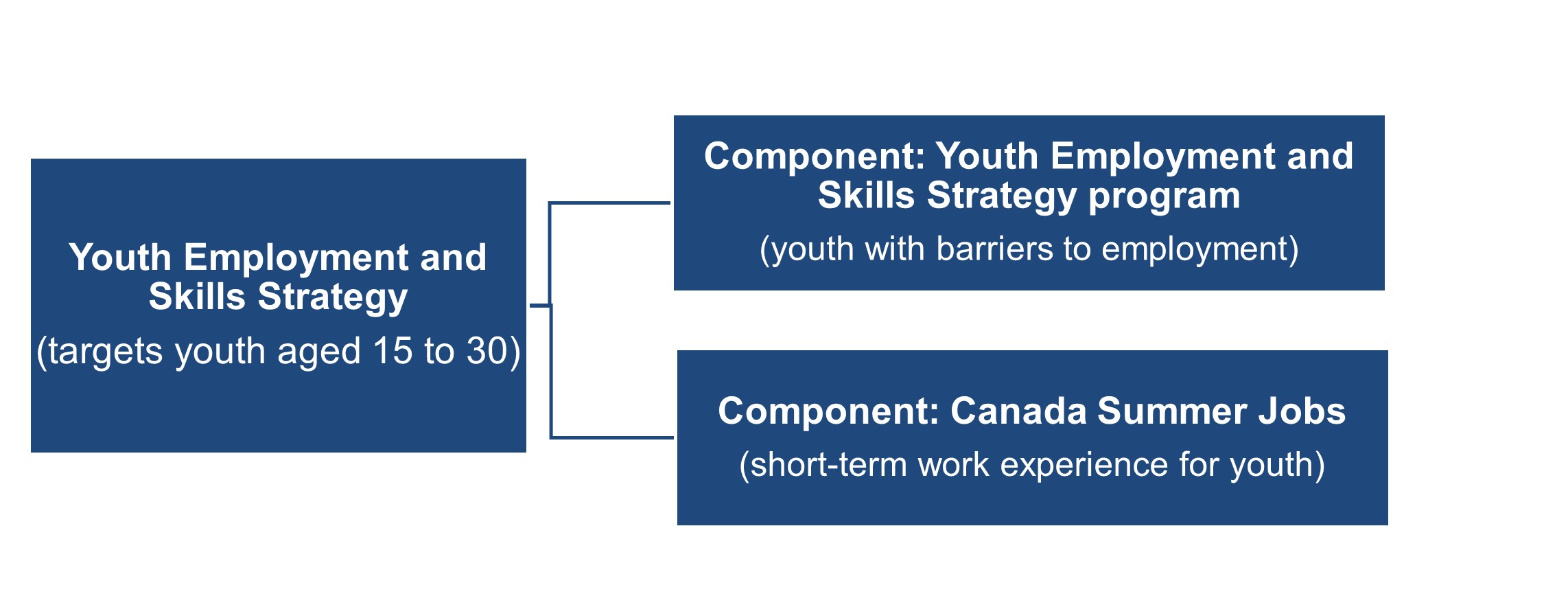 Youth Employment and Skills Strategy

(targets youth aged 15 to 30)

Component: Youth Employment and Skills Strategy program

(youth with barriers to employment)

Component: Canada Summer Jobs

(short-term work experience for youth)